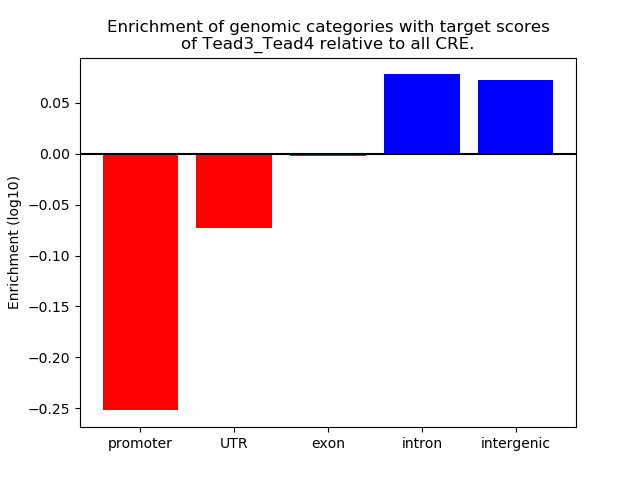 Enrichment of genomic categories with target scores of Tead3_Tead4 relative to all CRE.

Enrichment (log10)

0.05
0.00
−0.05
−0.10
−0.15
−0.20
−0.25

promoter
UTR
exon
intron
intergenic